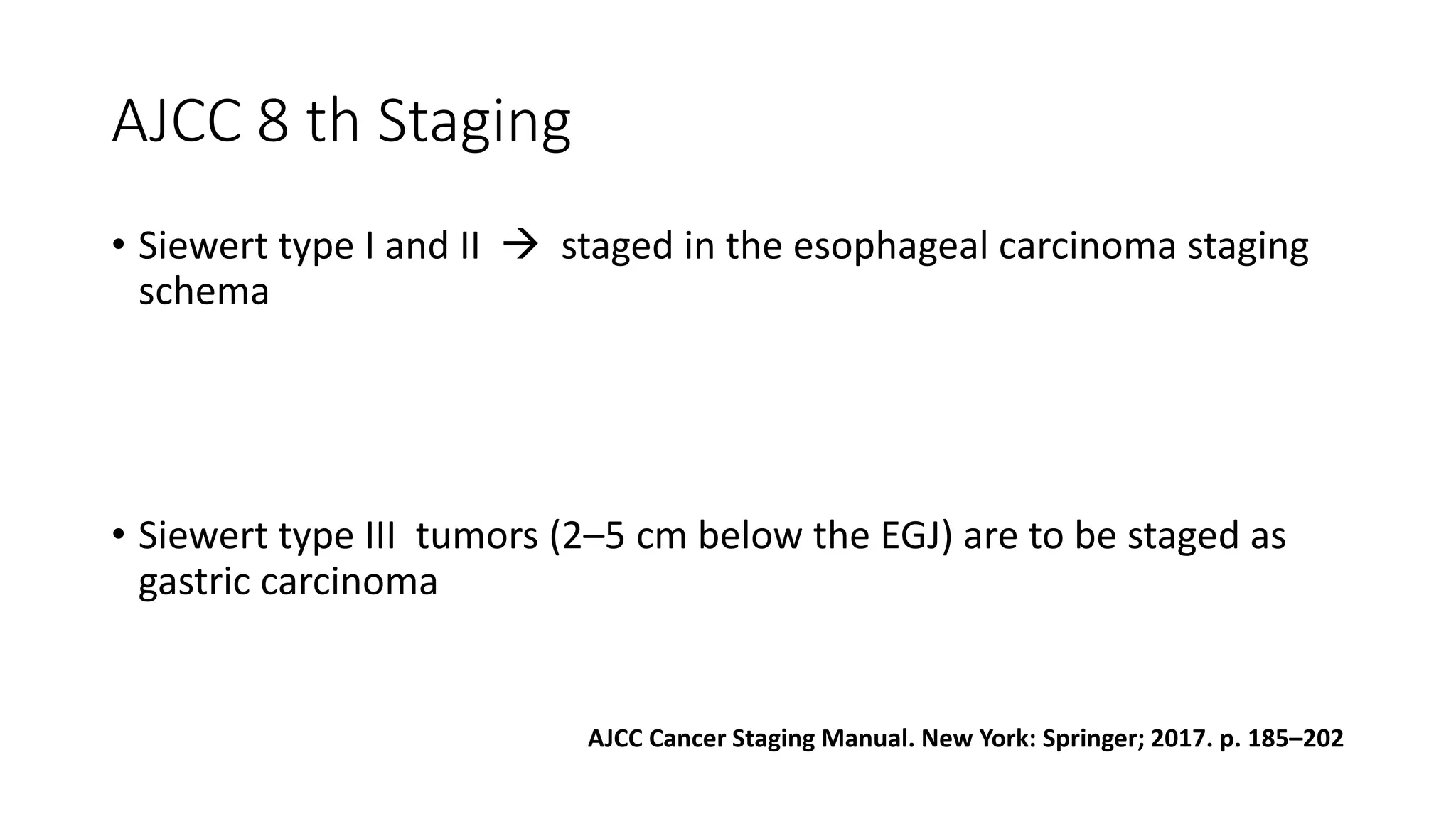 AJCC 8 th Staging

• Siewert type I and II → staged in the esophageal carcinoma staging schema

• Siewert type III tumors (2–5 cm below the EGJ) are to be staged as gastric carcinoma

AJCC Cancer Staging Manual. New York: Springer; 2017. p. 185–202